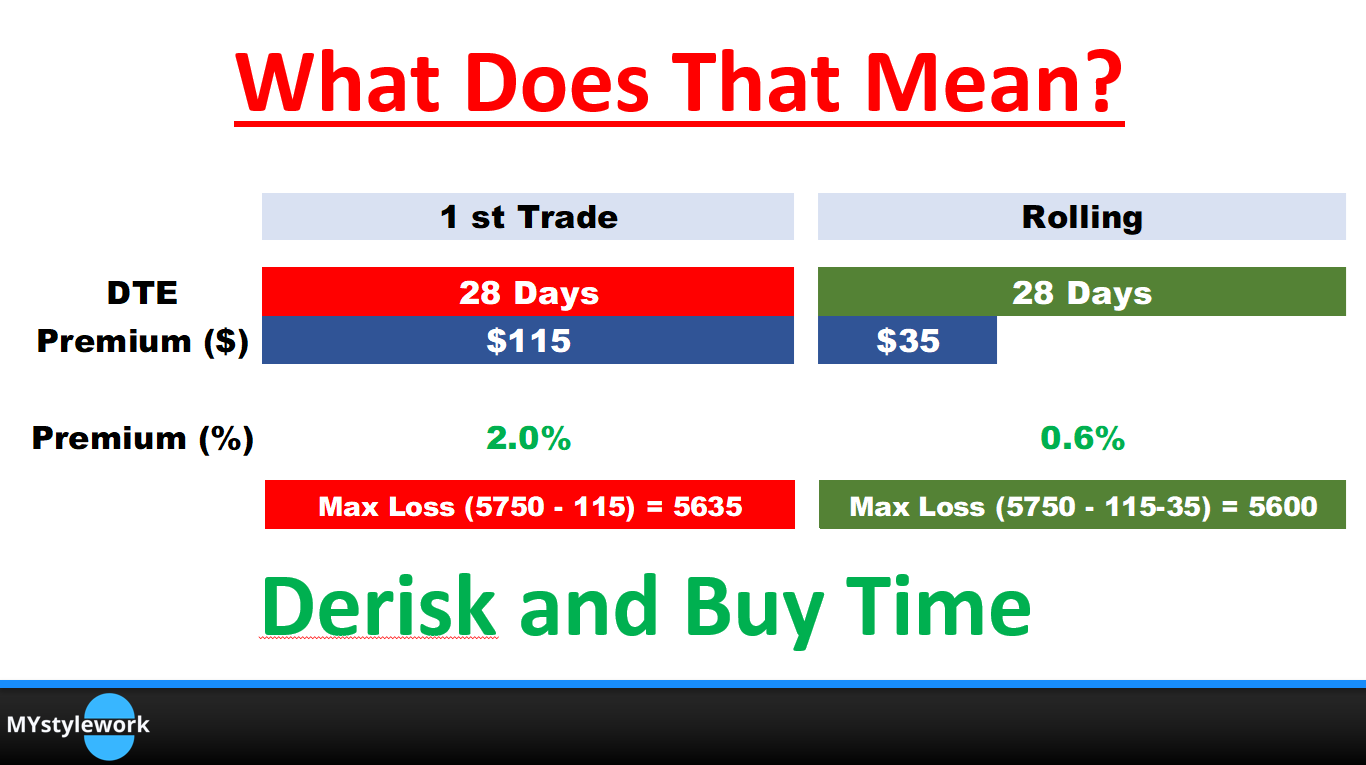 What Does That Mean?

| | 1 st Trade | Rolling |
|---|---|---|
| DTE | 28 Days | 28 Days |
| Premium ($) | $115 | $35 |
| Premium (%) | 2.0% | 0.6% |
| | Max Loss (5750 - 115) = 5635 | Max Loss (5750 - 115-35) = 5600 |

Derisk and Buy Time

MYstylework